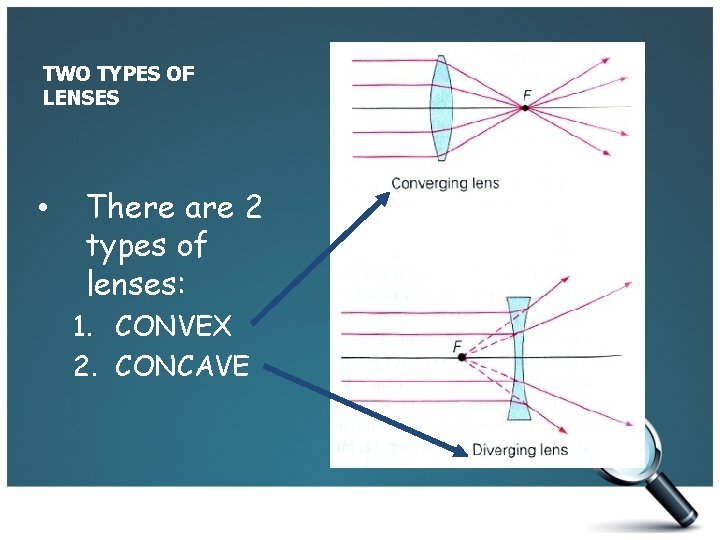 TWO TYPES OF LENSES

• There are 2 types of lenses:
1. CONVEX
2. CONCAVE

F

Converging lens

F

Diverging lens